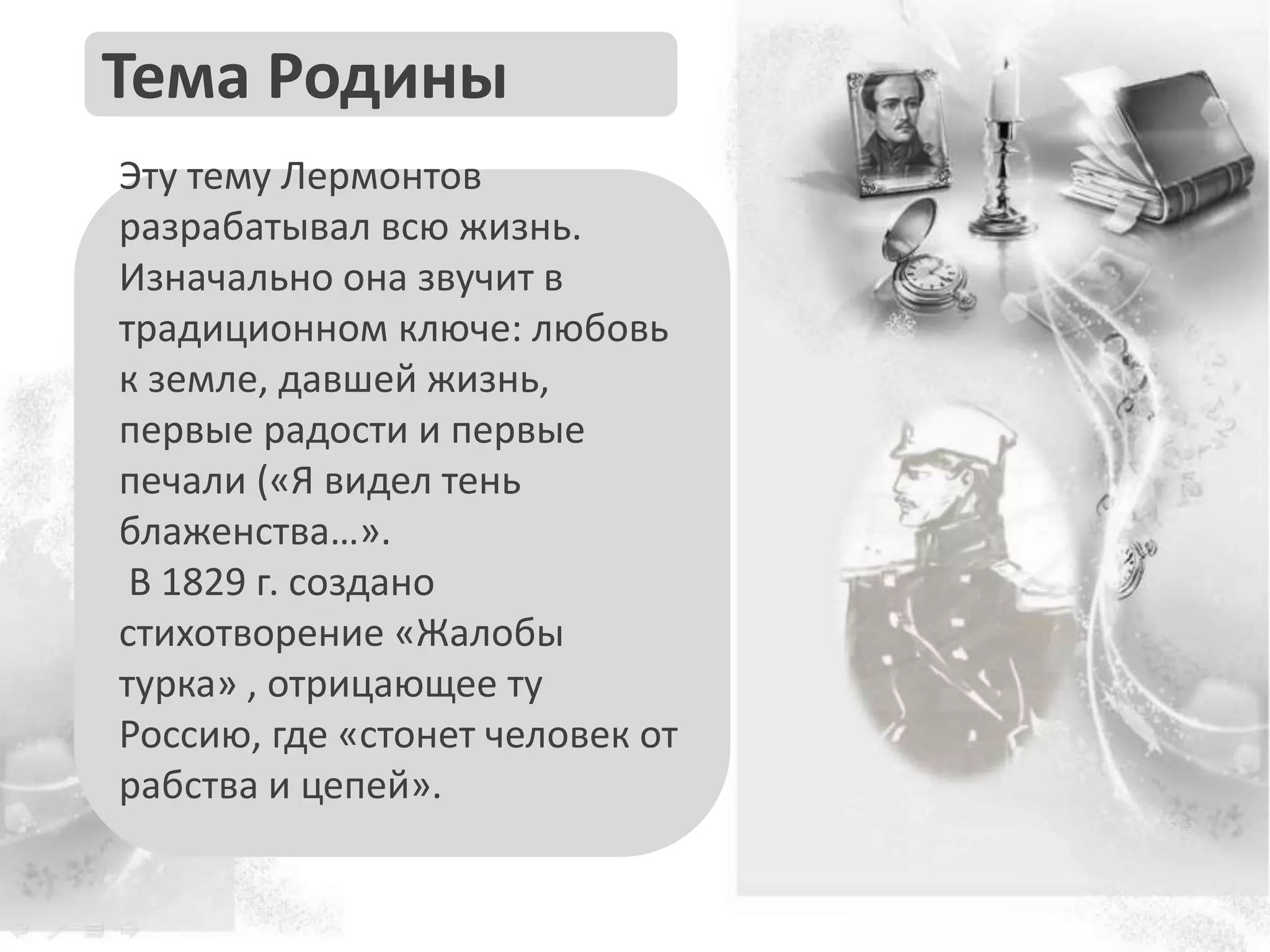 Тема Родины

Эту тему Лермонтов разрабатывал всю жизнь. Изначально она звучит в традиционном ключе: любовь к земле, давшей жизнь, первые радости и первые печали («Я видел тень блаженства…».
В 1829 г. создано стихотворение «Жалобы турка» , отрицающее ту Россию, где «стонет человек от рабства и цепей».